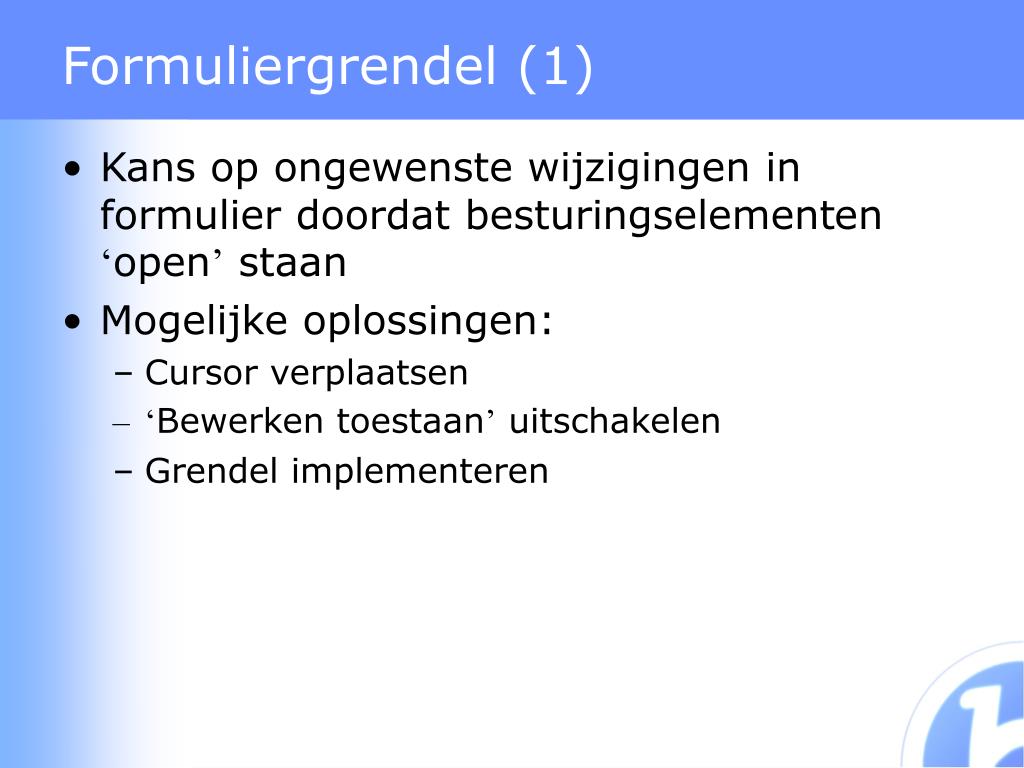 Formuliergrendel (1)

• Kans op ongewenste wijzigingen in formulier doordat besturingselementen ‘open’ staan

• Mogelijke oplossingen:
– Cursor verplaatsen
– ‘Bewerken toestaan’ uitschakelen
– Grendel implementeren